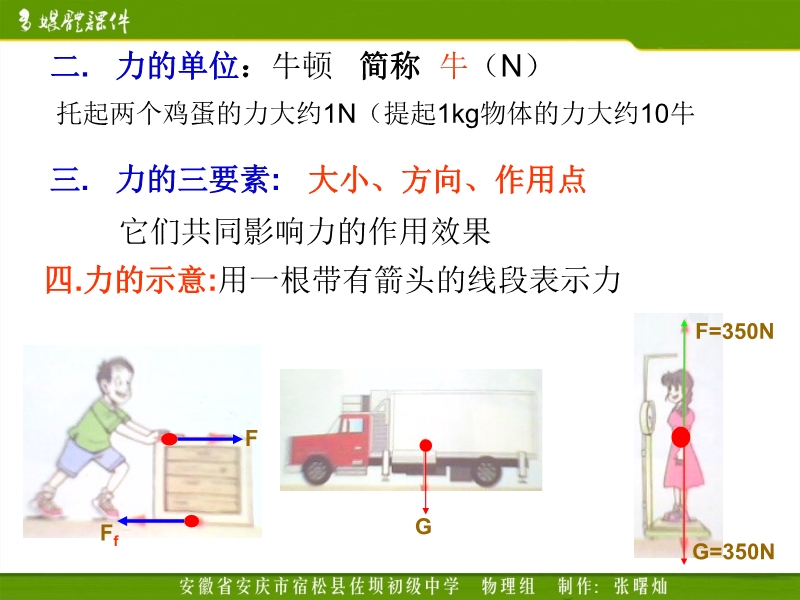 多媒體課件

二. 力的单位：牛顿 简称 牛（N）

托起两个鸡蛋的力大约1N（提起1kg物体的力大约10牛

三. 力的三要素: 大小、方向、作用点

它们共同影响力的作用效果

四.力的示意:用一根带有箭头的线段表示力

F

$F_f$

G

F=350N

G=350N

安徽省安庆市宿松县佐坝初级中学 物理组 制作: 张曙灿